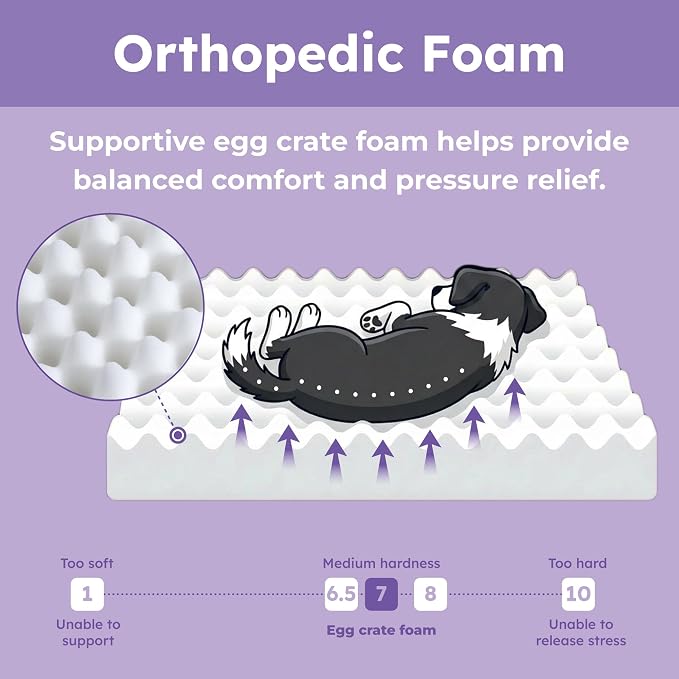 Orthopedic Foam

Supportive egg crate foam helps provide balanced comfort and pressure relief.

Too soft

1

Unable to support

Medium hardness

6.5 7 8

Egg crate foam

Too hard

10

Unable to release stress